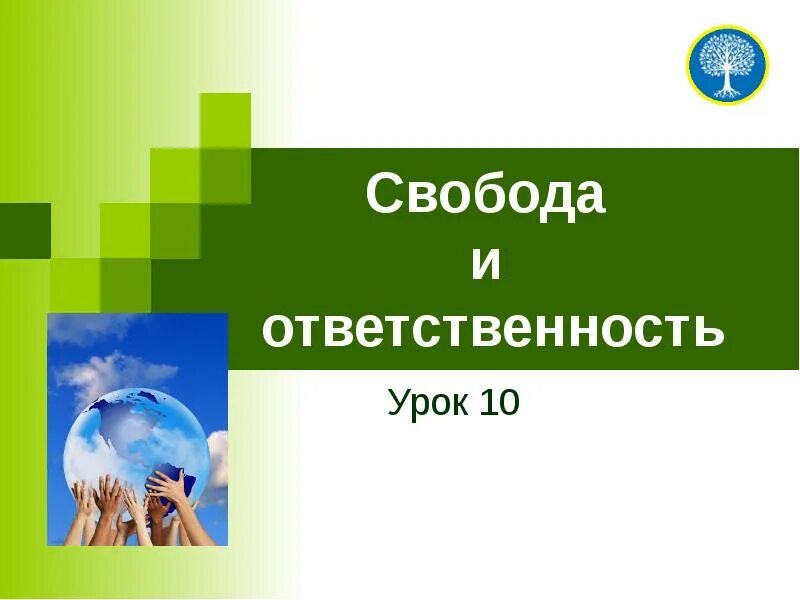 Свобода
и
ответственность

Урок 10